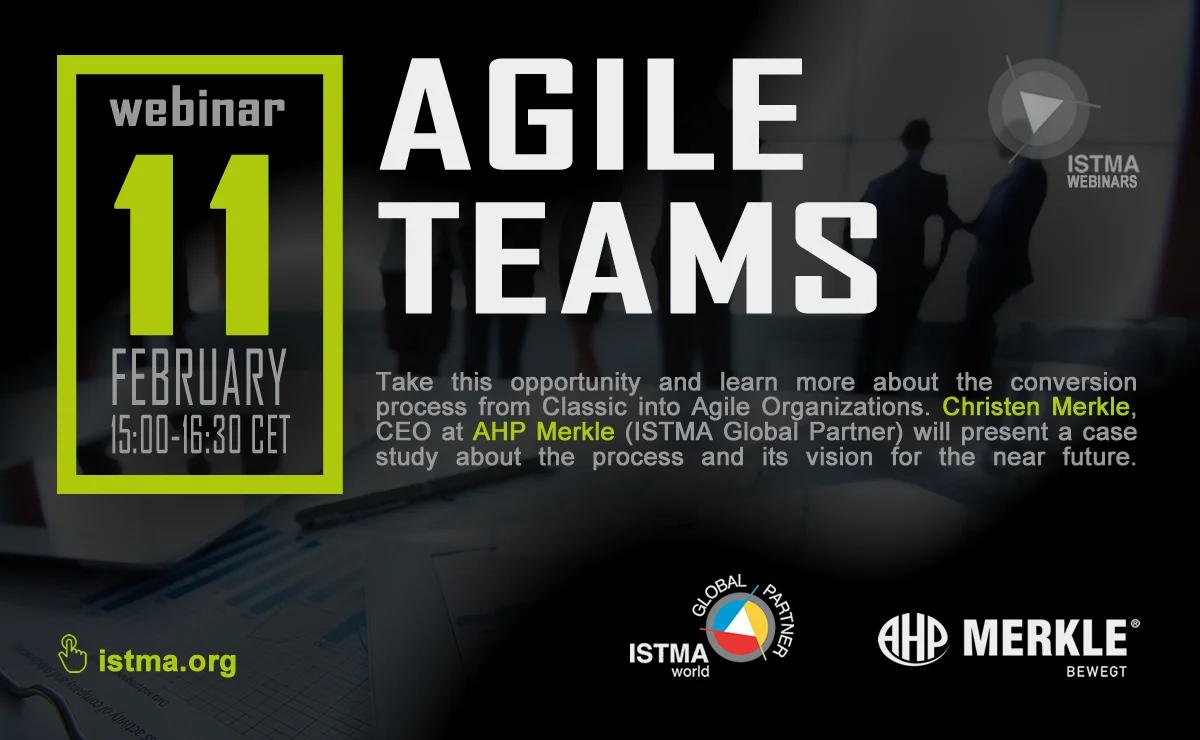 webinar

11

FEBRUARY

15:00-16:30 CET

AGILE TEAMS

ISTMA WEBINARS

Take this opportunity and learn more about the conversion process from Classic into Agile Organizations. Christen Merkle, CEO at AHP Merkle (ISTMA Global Partner) will present a case study about the process and its vision for the near future.

istma.org

GLOBAL PARTNER

ISTMA world

AHP MERKLE®

BEWEGT